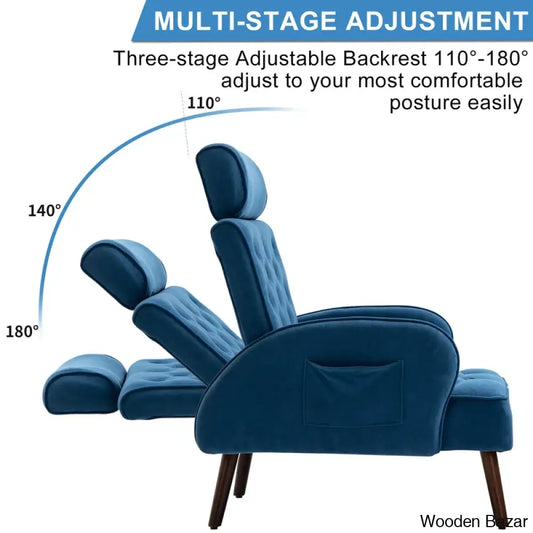 MULTI-STAGE ADJUSTMENT

Three-stage Adjustable Backrest 110°-180° adjust to your most comfortable posture easily

110°

140°

180°

Wooden Bazar